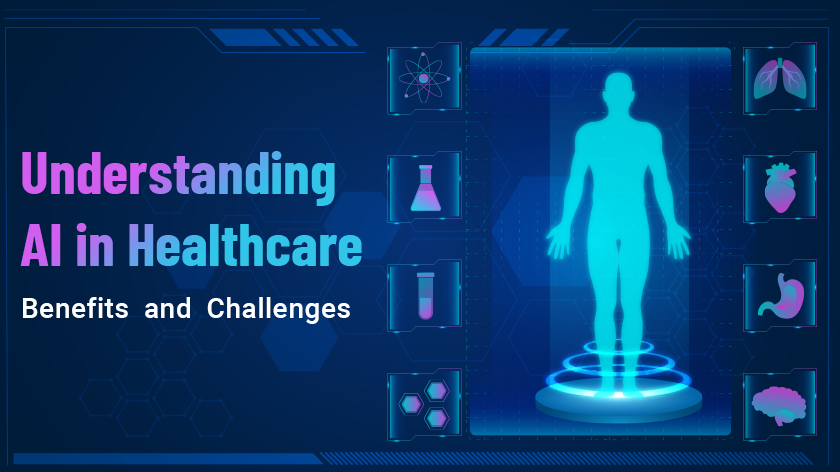 Understanding
AI in Healthcare
Benefits and Challenges